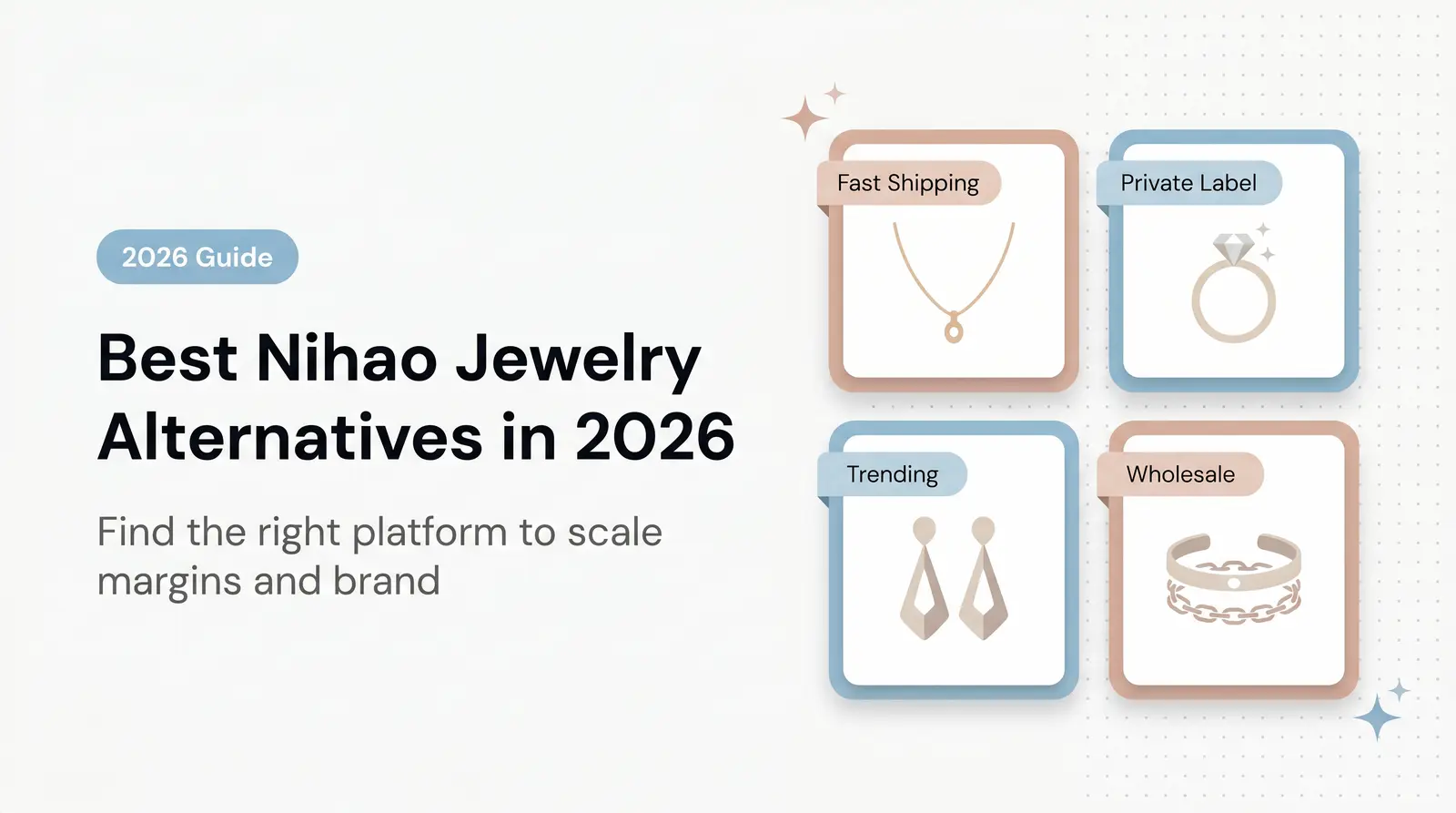 2026 Guide

Best Nihao Jewelry Alternatives in 2026

Find the right platform to scale margins and brand

Fast Shipping

Private Label

Trending

Wholesale